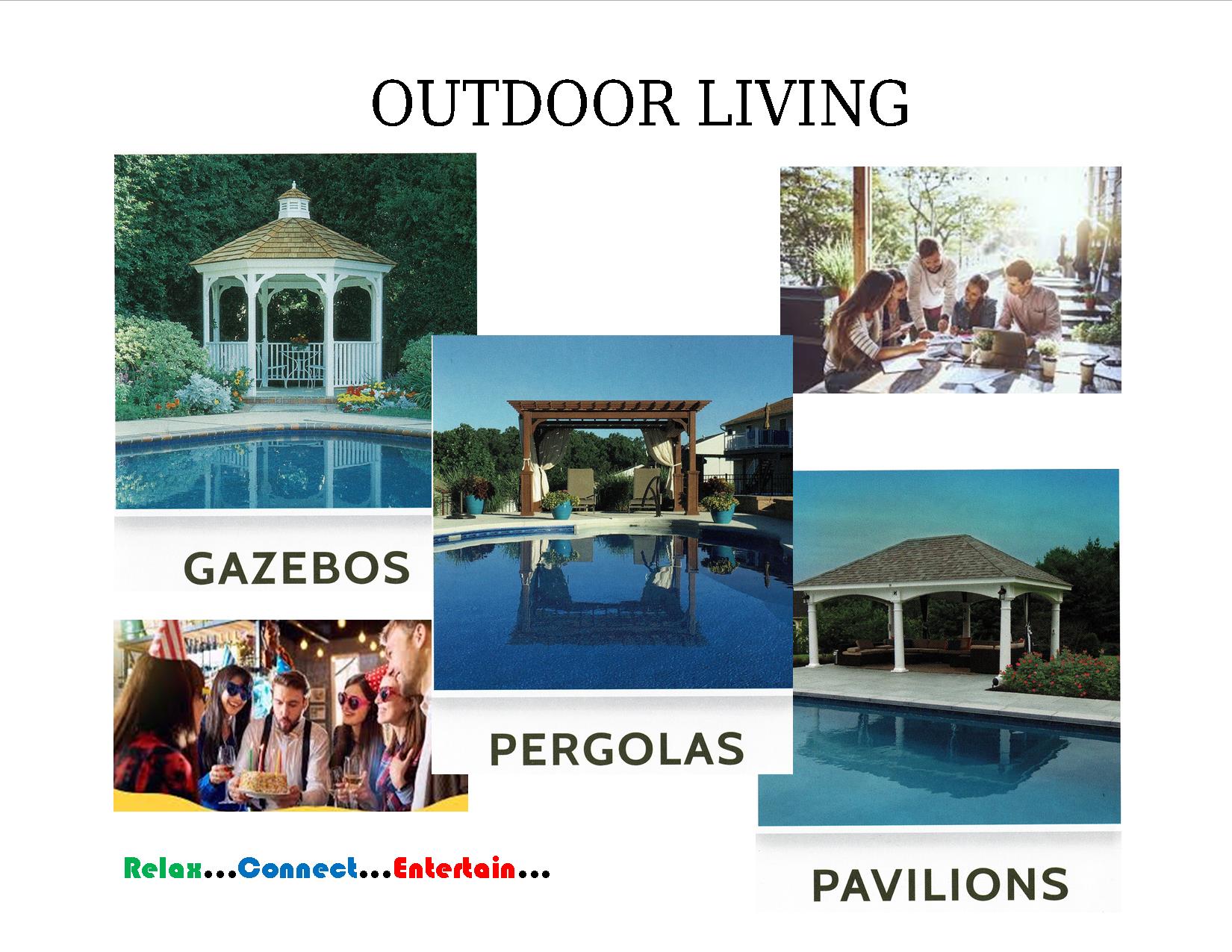 OUTDOOR LIVING

GAZEBOS

PERGOLAS

PAVILIONS

Relax...Connect...Entertain...